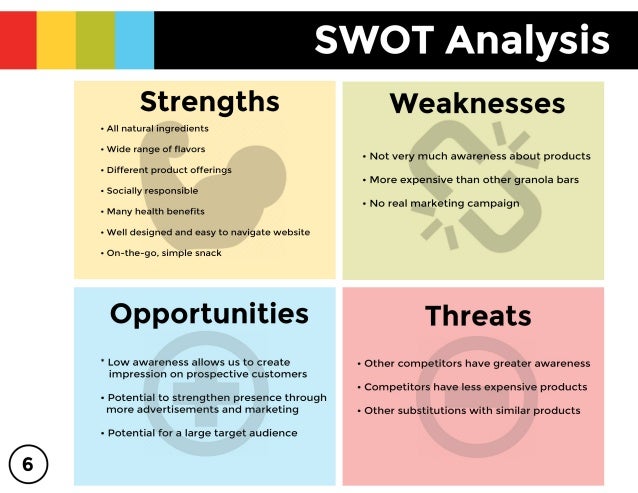 SWOT Analysis

Strengths

• All natural ingredients
• Wide range of flavors
• Different product offerings
• Socially responsible
• Many health benefits
• Well designed and easy to navigate website
• On-the-go, simple snack

Weaknesses

• Not very much awareness about products
• More expensive than other granola bars
• No real marketing campaign

Opportunities

* Low awareness allows us to create impression on prospective customers
• Potential to strengthen presence through more advertisements and marketing
• Potential for a large target audience

Threats

• Other competitors have greater awareness
• Competitors have less expensive products
• Other substitutions with similar products

6